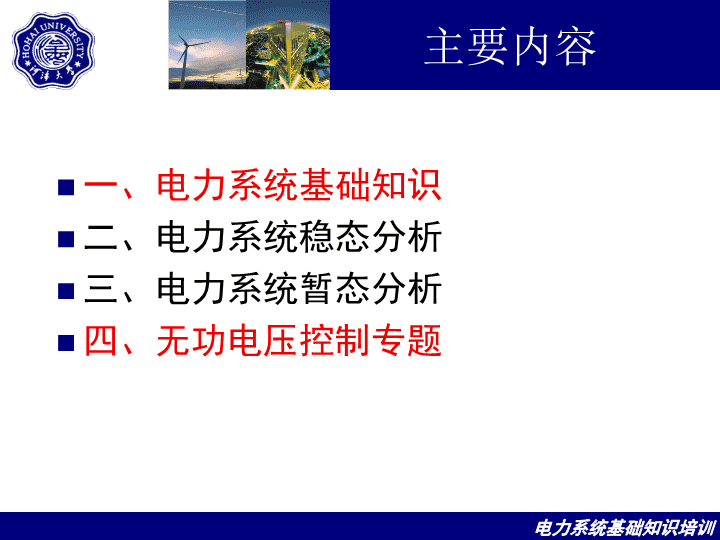 HOHAI UNIVERSITY
河海大学

主要内容

一、电力系统基础知识
二、电力系统稳态分析
三、电力系统暂态分析
四、无功电压控制专题

电力系统基础知识培训